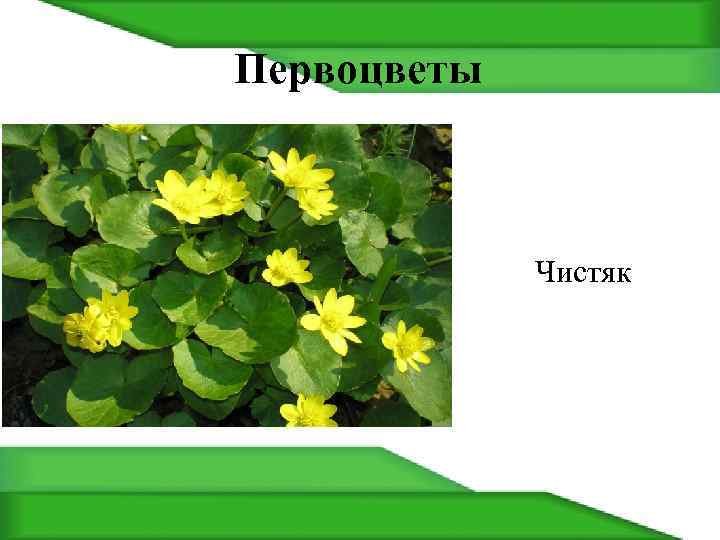 Первоцветы

Чистяк